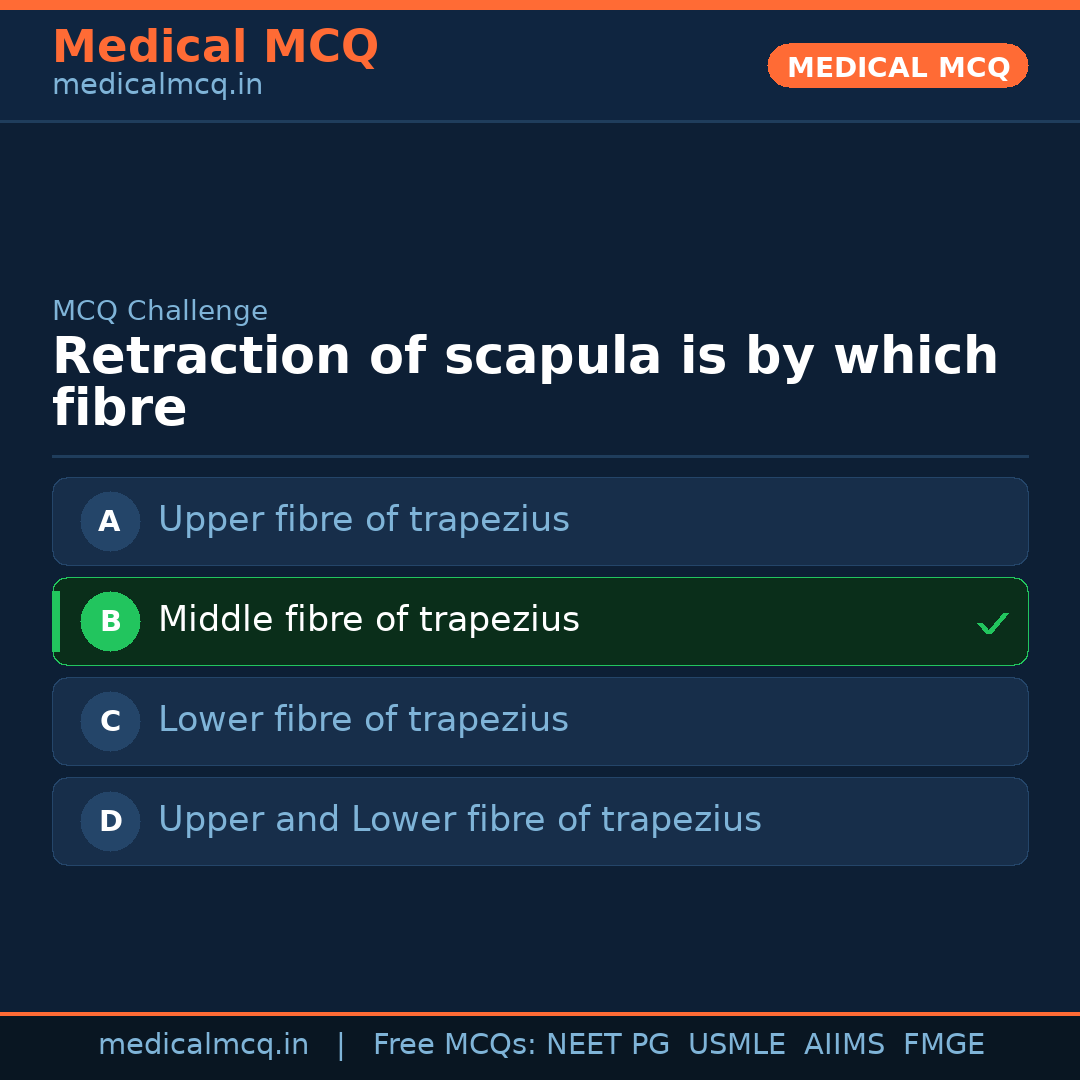 Medical MCQ
medicalmcq.in

MEDICAL MCQ

MCQ Challenge

Retraction of scapula is by which fibre

A Upper fibre of trapezius

B Middle fibre of trapezius ✓

C Lower fibre of trapezius

D Upper and Lower fibre of trapezius

medicalmcq.in | Free MCQs: NEET PG USMLE AIIMS FMGE